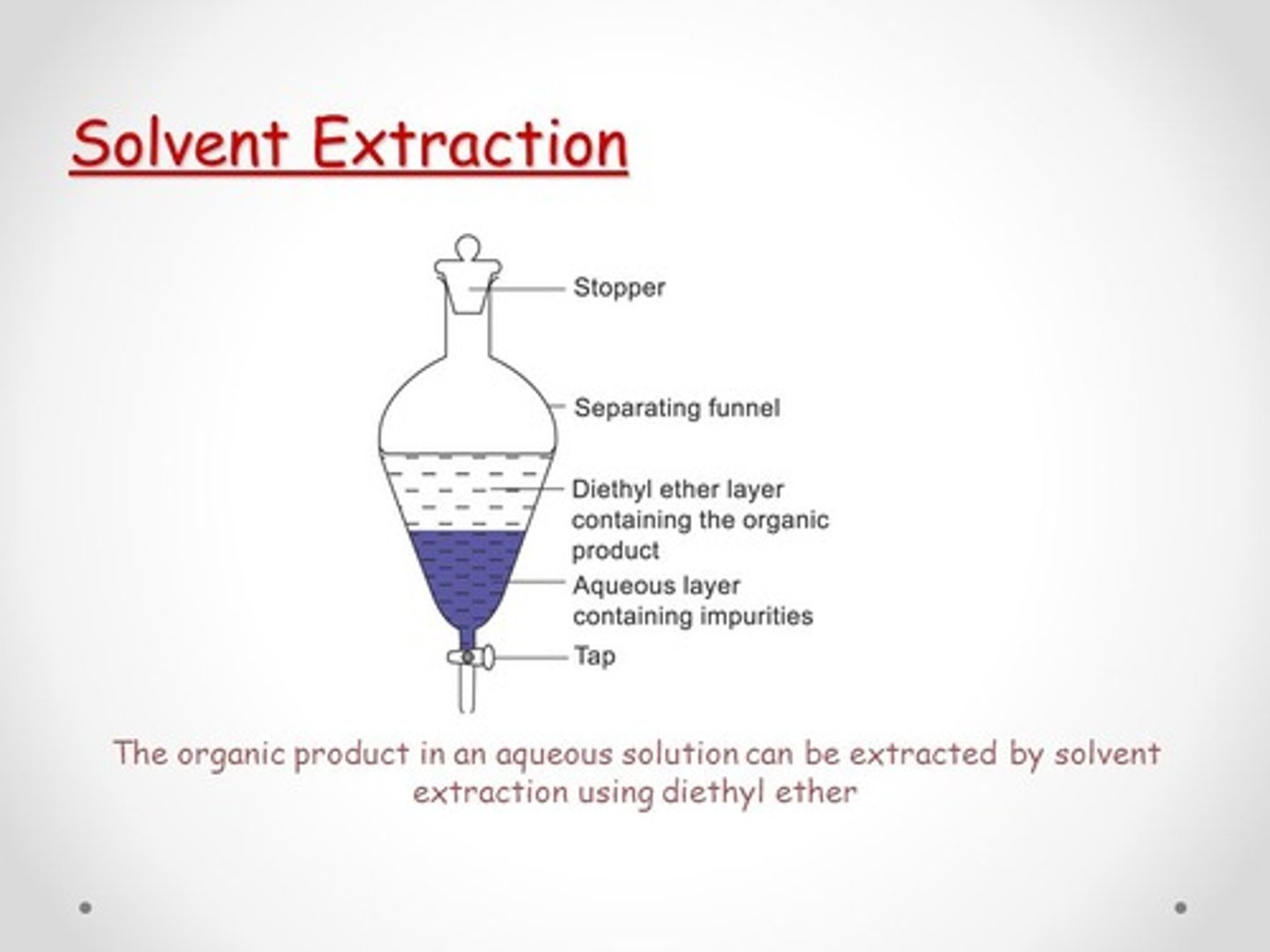 Solvent Extraction

Stopper

Separating funnel

Diethyl ether layer containing the organic product

Aqueous layer containing impurities

Tap

The organic product in an aqueous solution can be extracted by solvent extraction using diethyl ether